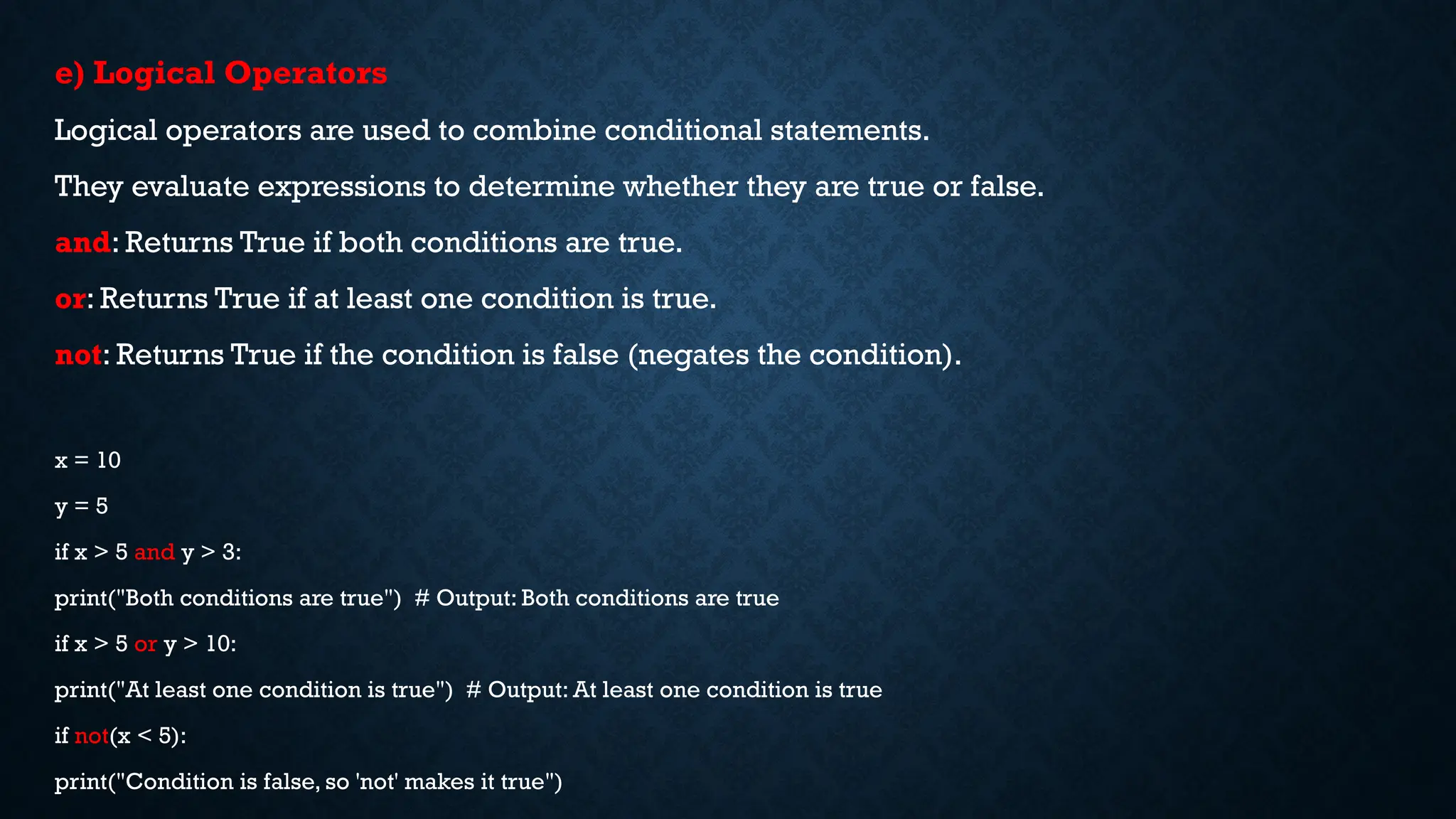 e) Logical Operators

Logical operators are used to combine conditional statements.

They evaluate expressions to determine whether they are true or false.

and: Returns True if both conditions are true.

or: Returns True if at least one condition is true.

not: Returns True if the condition is false (negates the condition).

x = 10

y = 5

if x > 5 and y > 3:

print("Both conditions are true") # Output: Both conditions are true

if x > 5 or y > 10:

print("At least one condition is true") # Output: At least one condition is true

if not(x < 5):

print("Condition is false, so 'not' makes it true")